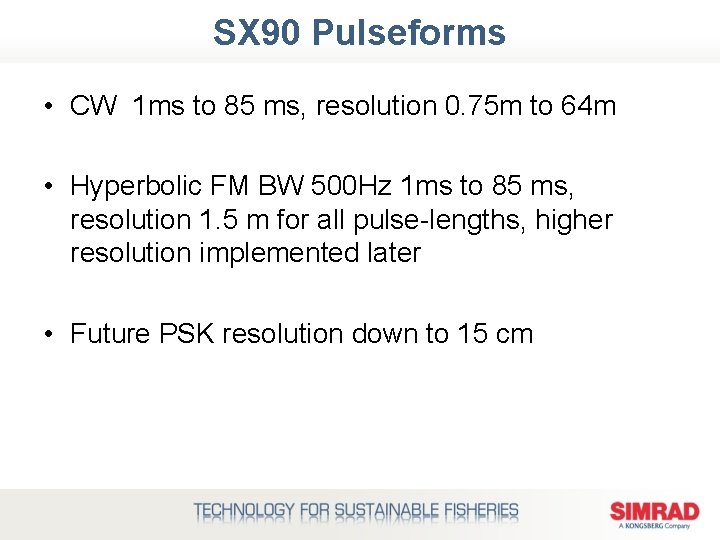 SX90 Pulseforms

• CW 1ms to 85 ms, resolution 0.75m to 64m

• Hyperbolic FM BW 500Hz 1ms to 85 ms, resolution 1.5 m for all pulse-lengths, higher resolution implemented later

• Future PSK resolution down to 15 cm

TECHNOLOGY FOR SUSTAINABLE FISHERIES

SIMRAD
A KONGSBERG Company